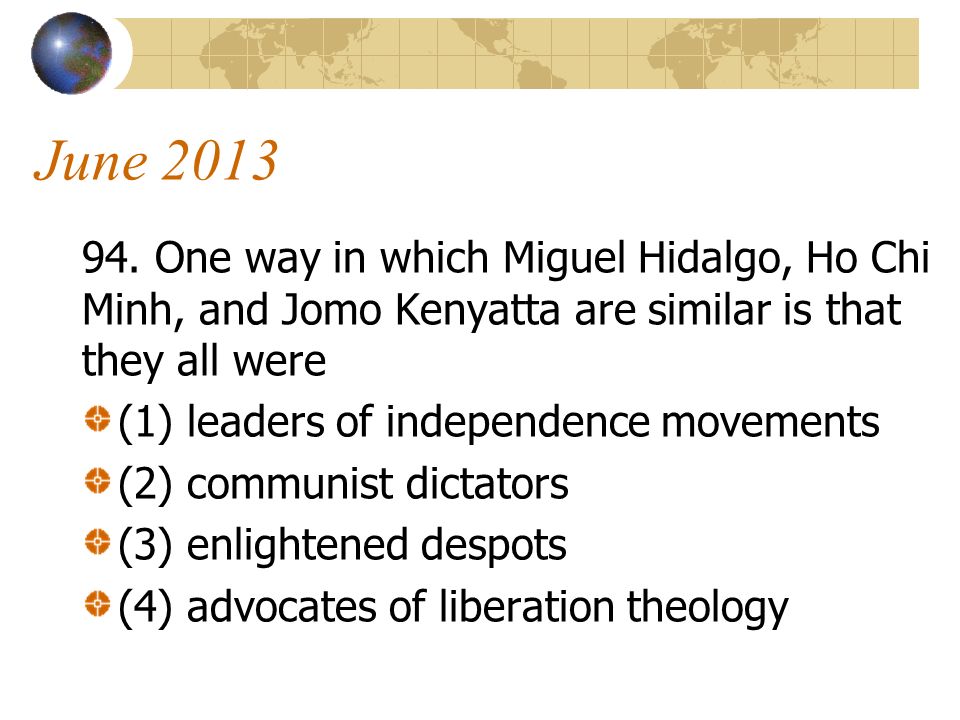 June 2013

94. One way in which Miguel Hidalgo, Ho Chi Minh, and Jomo Kenyatta are similar is that they all were

(1) leaders of independence movements

(2) communist dictators

(3) enlightened despots

(4) advocates of liberation theology